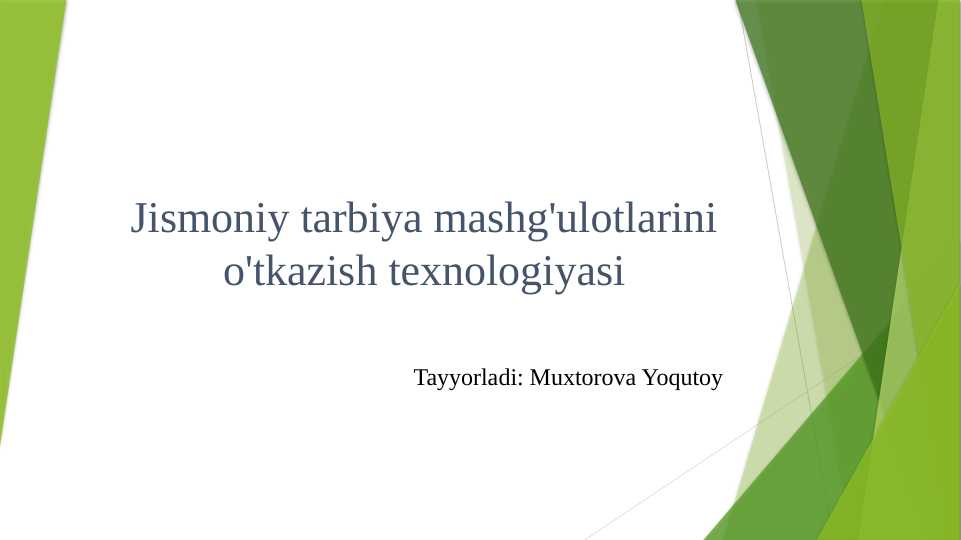 Jismoniy tarbiya mashg'ulotlarini o'tkazish texnologiyasi

Tayyorladi: Muxtorova Yoqutoy